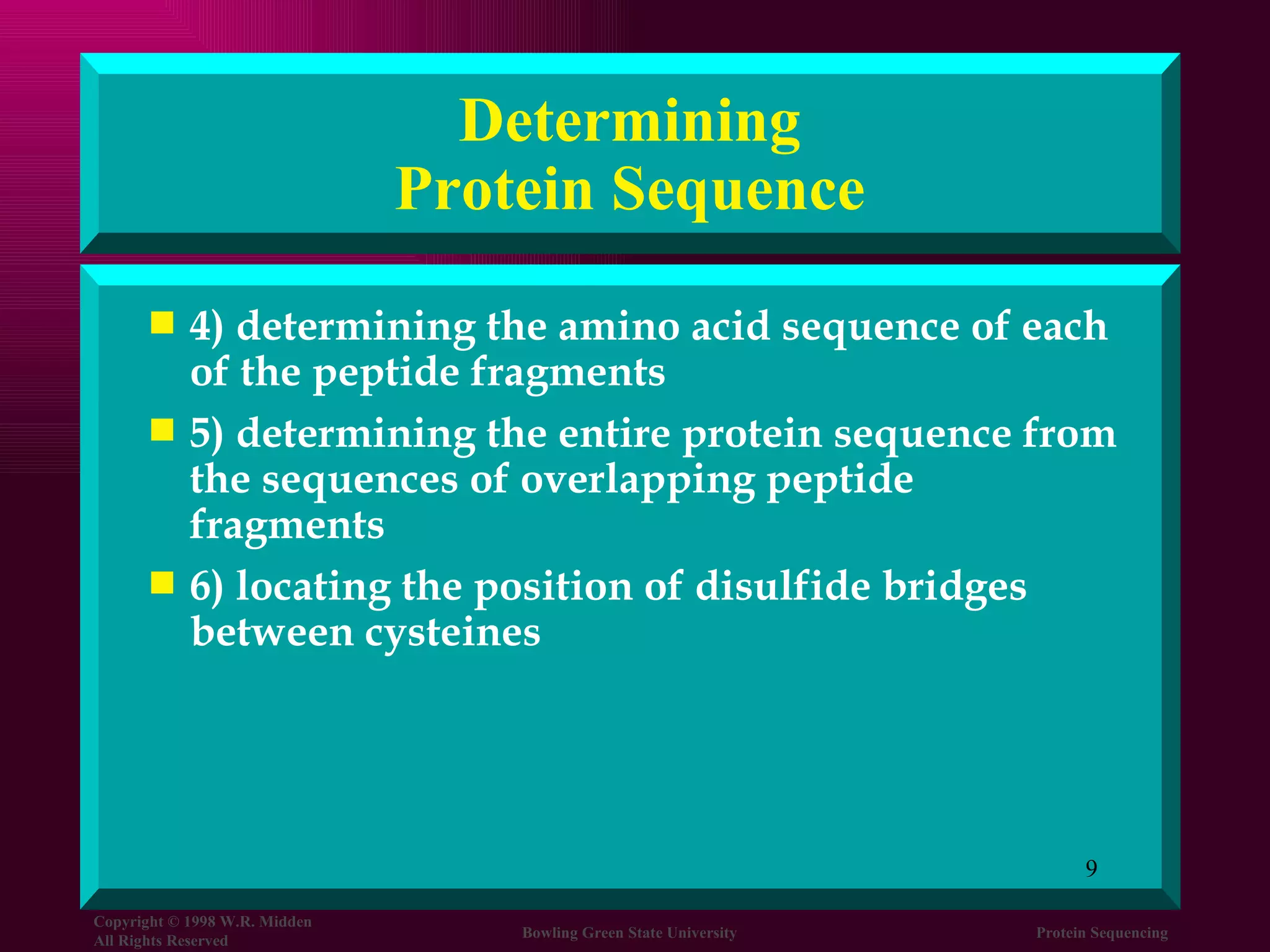 Determining
Protein Sequence

■ 4) determining the amino acid sequence of each of the peptide fragments
■ 5) determining the entire protein sequence from the sequences of overlapping peptide fragments
■ 6) locating the position of disulfide bridges between cysteines

9

Copyright © 1998 W.R. Midden
All Rights Reserved

Bowling Green State University

Protein Sequencing